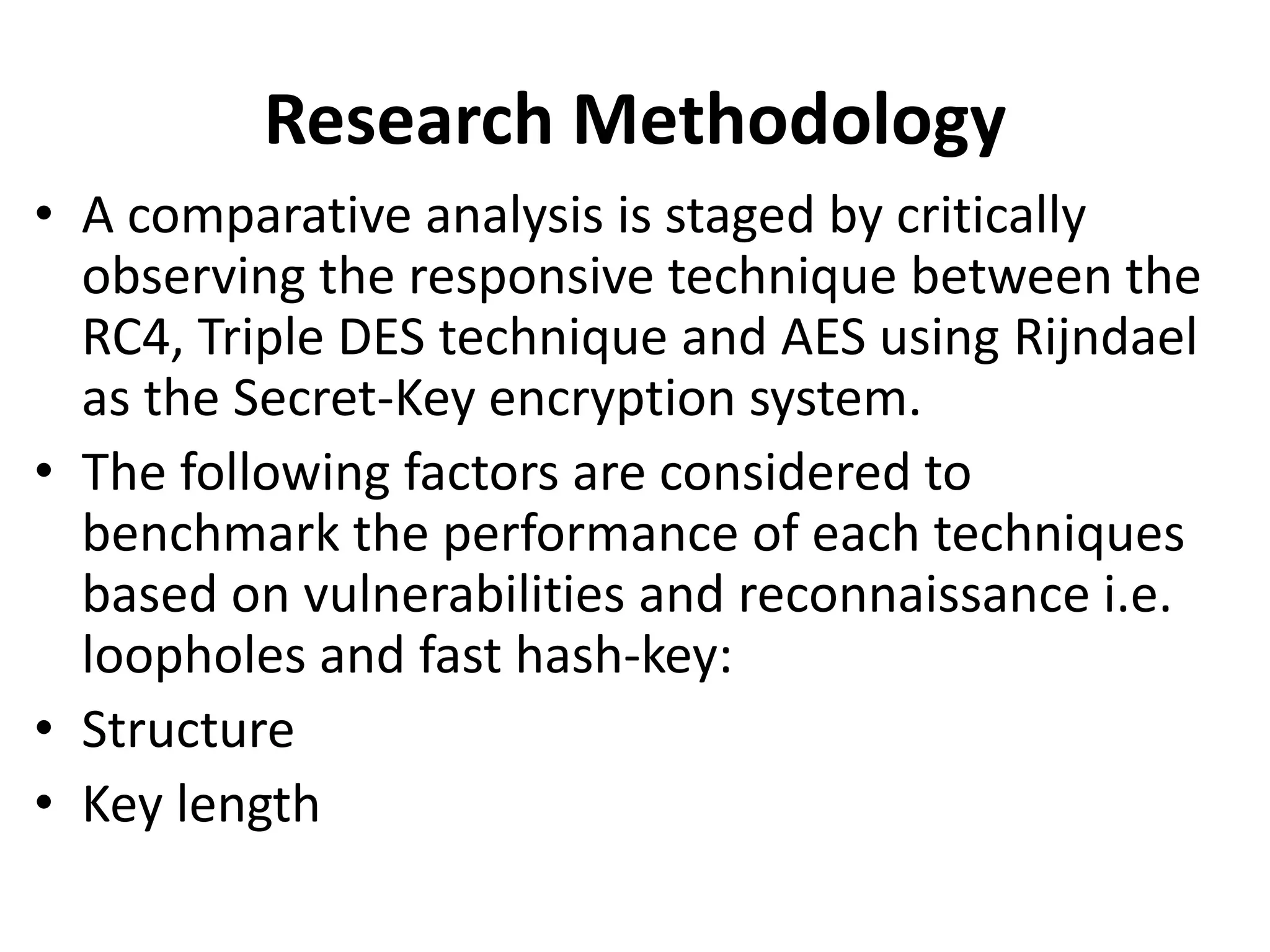 Research Methodology

• A comparative analysis is staged by critically observing the responsive technique between the RC4, Triple DES technique and AES using Rijndael as the Secret-Key encryption system.
• The following factors are considered to benchmark the performance of each techniques based on vulnerabilities and reconnaissance i.e. loopholes and fast hash-key:
• Structure
• Key length